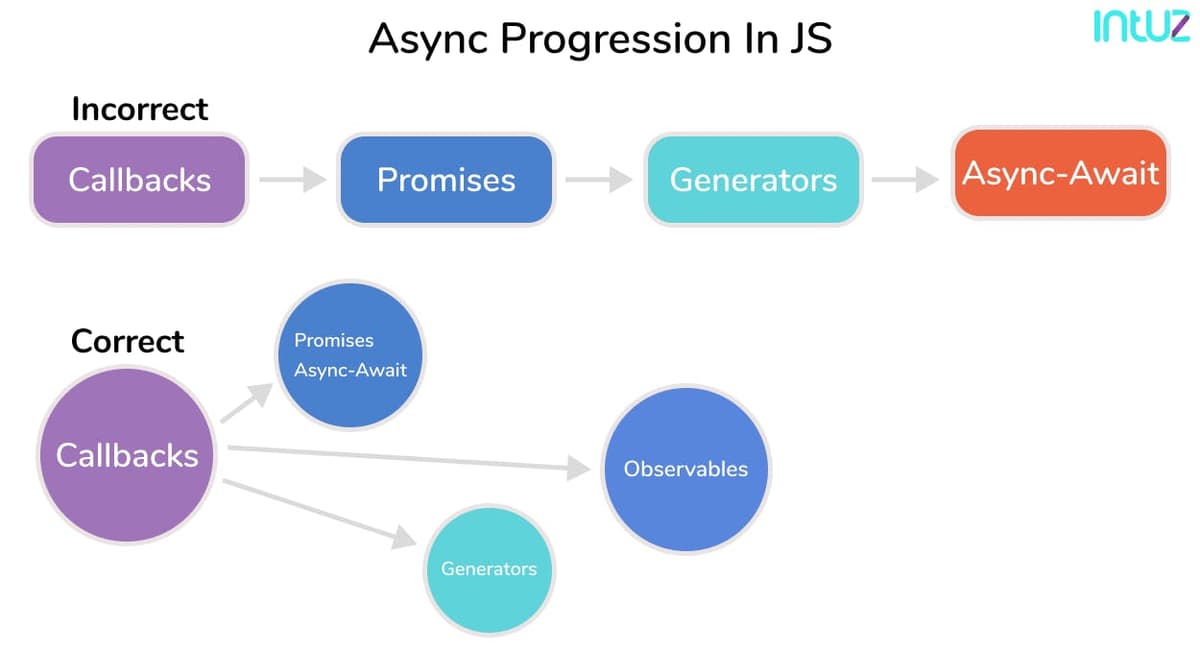 Async Progression In JS

intuz

Incorrect

Callbacks

Promises

Generators

Async-Await

Correct

Callbacks

Promises
Async-Await

Observables

Generators